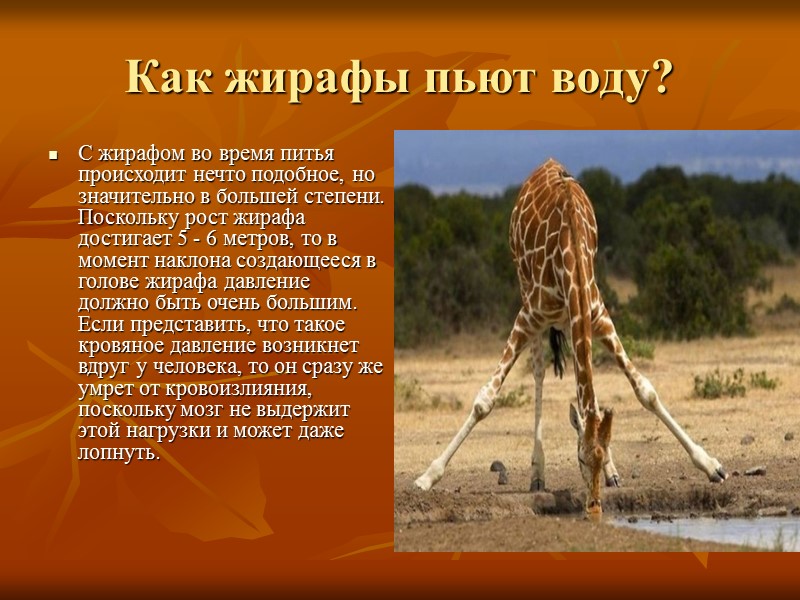 Как жирафы пьют воду?

С жирафом во время питья происходит нечто подобное, но значительно в большей степени. Поскольку рост жирафа достигает 5 - 6 метров, то в момент наклона создающееся в голове жирафа давление должно быть очень большим. Если представить, что такое кровяное давление возникнет вдруг у человека, то он сразу же умрет от кровоизлияния, поскольку мозг не выдержит этой нагрузки и может даже лопнуть.